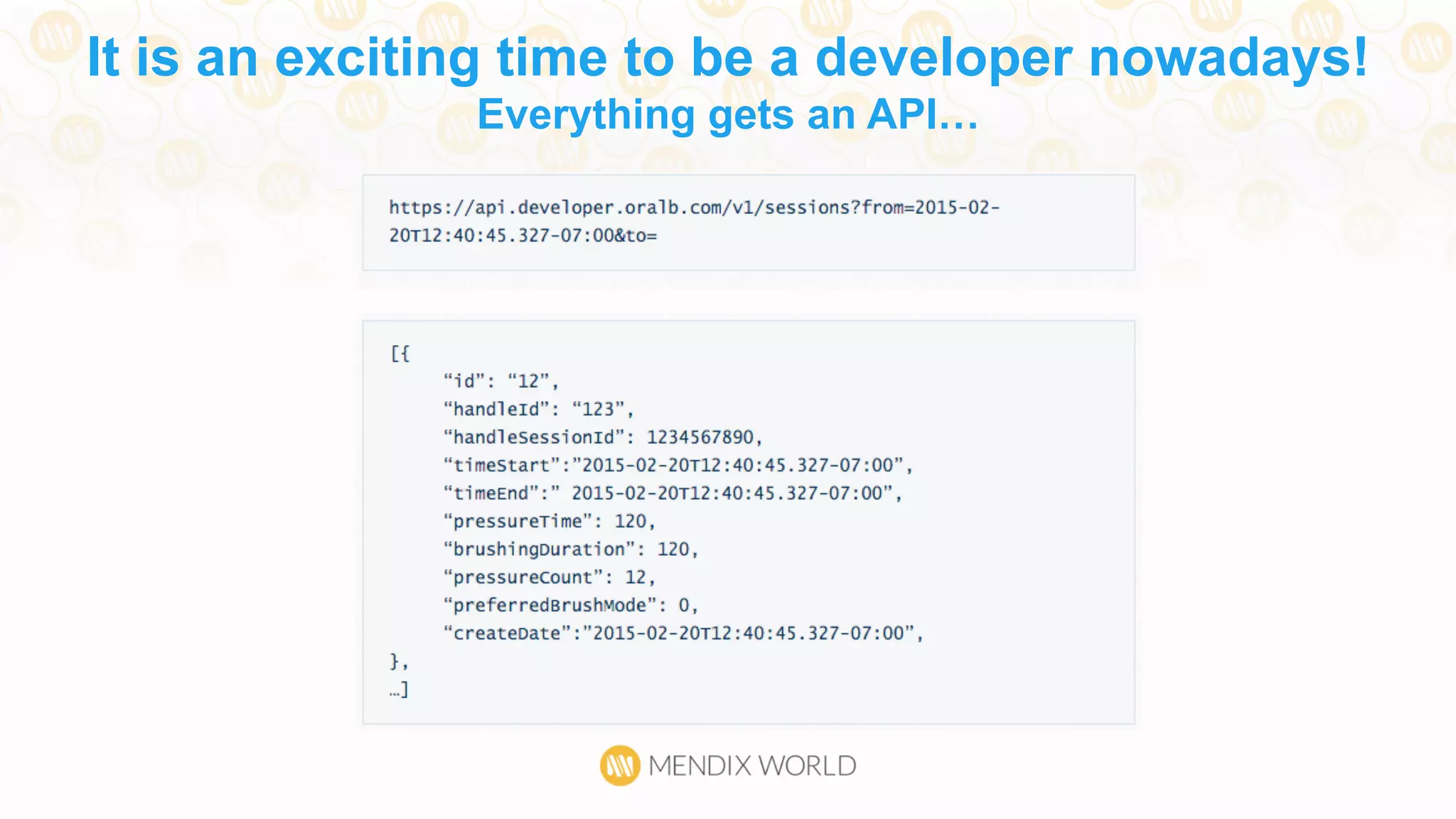 It is an exciting time to be a developer nowadays!
Everything gets an API…

https://api.developer.oralb.com/v1/sessions?from=2015-02-20T12:40:45.327-07:00&to=

[{
“id”: “12”,
“handleId”: “123”,
“handleSessionId”: 1234567890,
“timeStart”:”2015-02-20T12:40:45.327-07:00”,
“timeEnd”:” 2015-02-20T12:40:45.327-07:00”,
“pressureTime”: 120,
“brushingDuration”: 120,
“pressureCount”: 12,
“preferredBrushMode”: 0,
“createDate”:”2015-02-20T12:40:45.327-07:00”,
},
…]

MENDIX WORLD